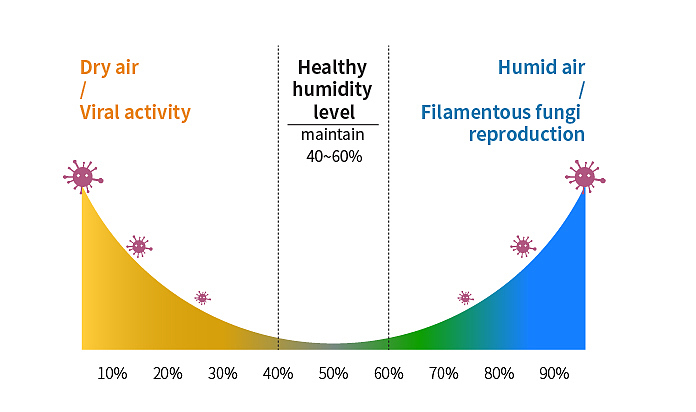 Dry air
/
Viral activity

Healthy humidity level
maintain
40~60%

Humid air
/
Filamentous fungi reproduction

10% 20% 30% 40% 50% 60% 70% 80% 90%